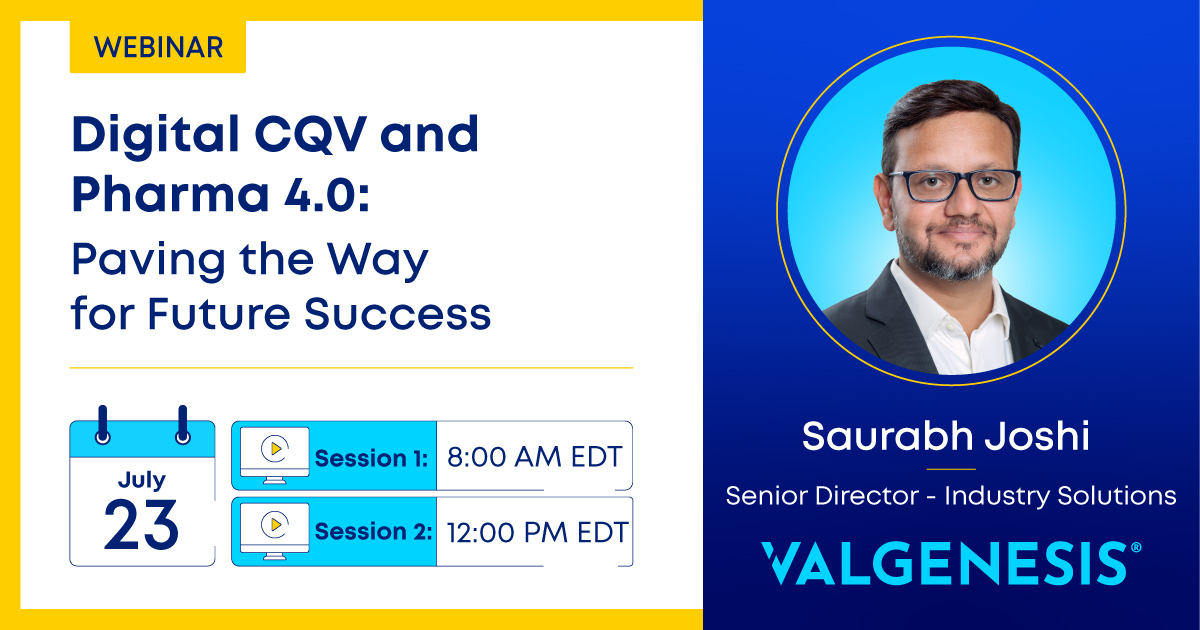 WEBINAR

Digital CQV and Pharma 4.0: Paving the Way for Future Success

July 23

Session 1: 8:00 AM EDT

Session 2: 12:00 PM EDT

Saurabh Joshi

Senior Director - Industry Solutions

VALGENESIS®